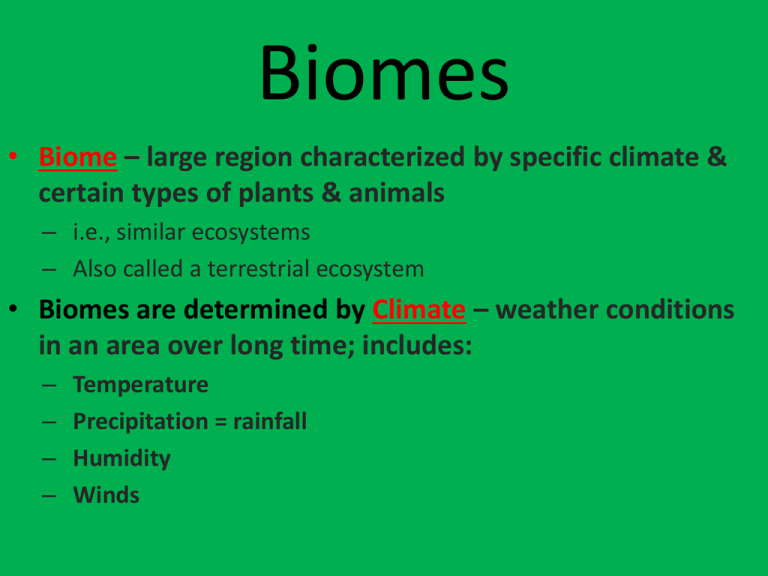 Biomes

• Biome – large region characterized by specific climate & certain types of plants & animals
– i.e., similar ecosystems
– Also called a terrestrial ecosystem

• Biomes are determined by Climate – weather conditions in an area over long time; includes:
– Temperature
– Precipitation = rainfall
– Humidity
– Winds